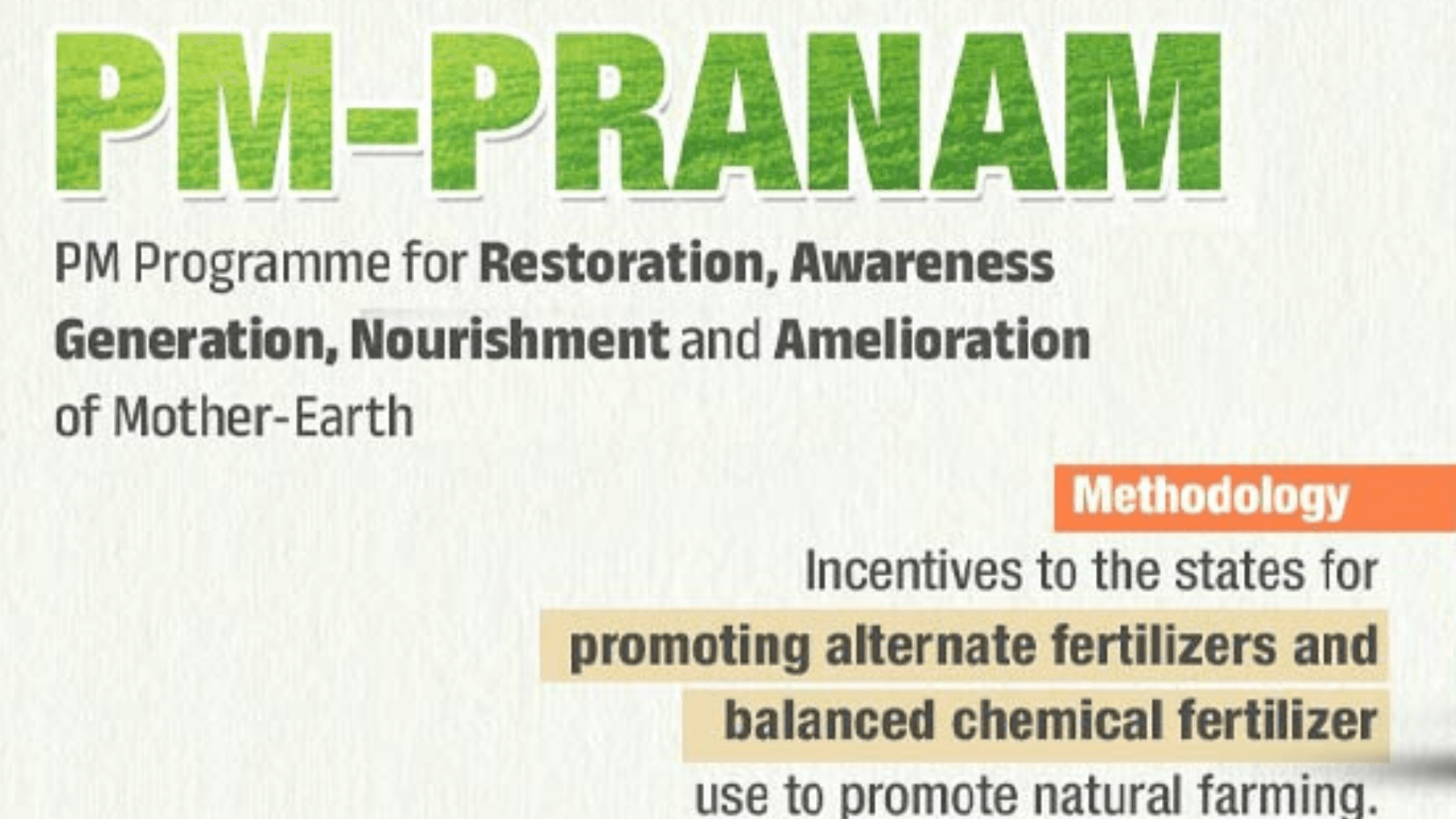 PM-PRANAM

PM Programme for Restoration, Awareness Generation, Nourishment and Amelioration of Mother-Earth

Methodology

Incentives to the states for promoting alternate fertilizers and balanced chemical fertilizer use to promote natural farming.